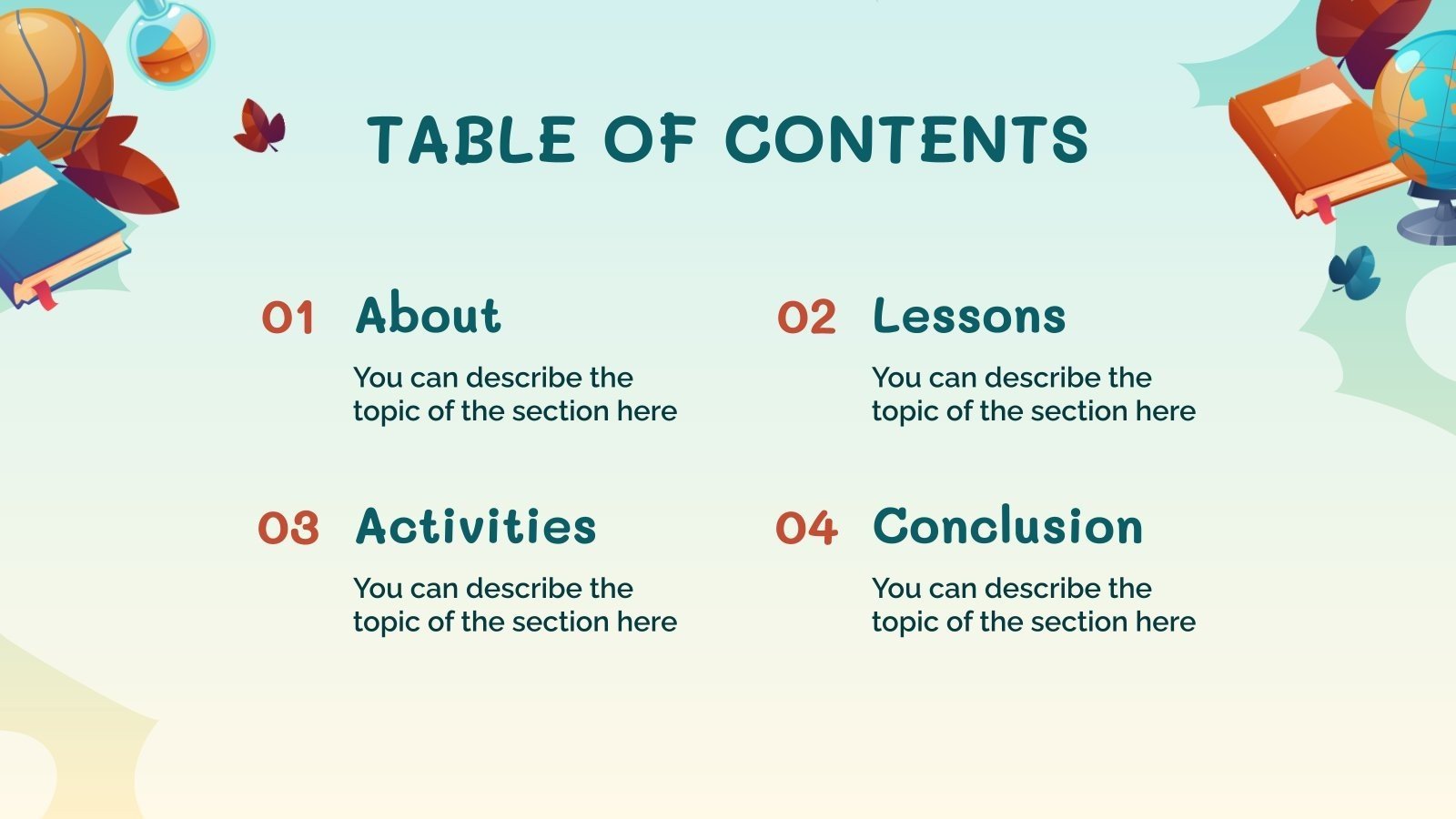 TABLE OF CONTENTS

01 About

You can describe the topic of the section here

02 Lessons

You can describe the topic of the section here

03 Activities

You can describe the topic of the section here

04 Conclusion

You can describe the topic of the section here